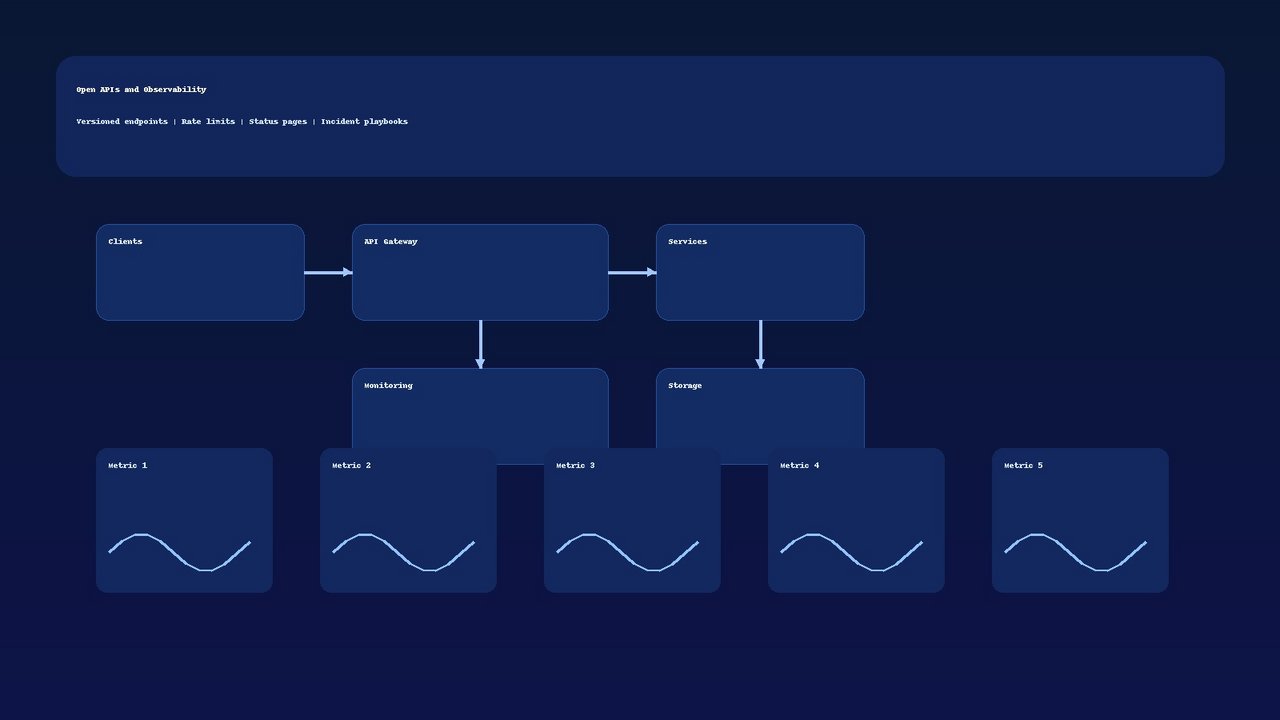 Open APIs and Observability

Versioned endpoints | Rate limits | Status pages | Incident playbooks

Clients

API Gateway

Services

Monitoring

Storage

Metric 1

Metric 2

Metric 3

Metric 4

Metric 5